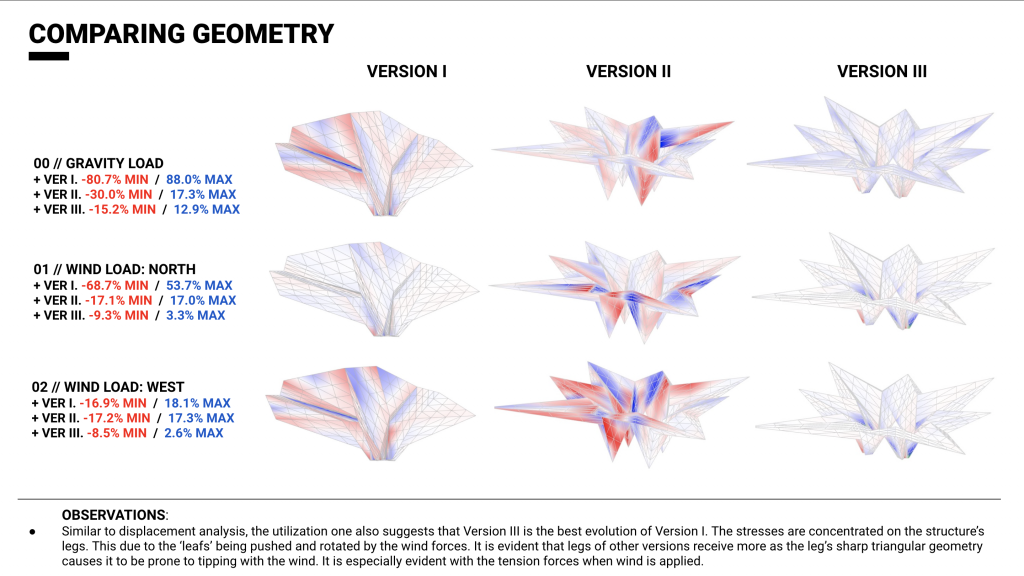 COMPARING GEOMETRY

VERSION I

VERSION II

VERSION III

00 // GRAVITY LOAD
+ VER I. -80.7% MIN / 88.0% MAX
+ VER II. -30.0% MIN / 17.3% MAX
+ VER III. -15.2% MIN / 12.9% MAX

01 // WIND LOAD: NORTH
+ VER I. -68.7% MIN / 53.7% MAX
+ VER II. -17.1% MIN / 17.0% MAX
+ VER III. -9.3% MIN / 3.3% MAX

02 // WIND LOAD: WEST
+ VER I. -16.9% MIN / 18.1% MAX
+ VER II. -17.2% MIN / 17.3% MAX
+ VER III. -8.5% MIN / 2.6% MAX

OBSERVATIONS:
● Similar to displacement analysis, the utilization one also suggests that Version III is the best evolution of Version I. The stresses are concentrated on the structure's legs. This due to the 'leafs' being pushed and rotated by the wind forces. It is evident that legs of other versions receive more as the leg's sharp triangular geometry causes it to be prone to tipping with the wind. It is especially evident with the tension forces when wind is applied.